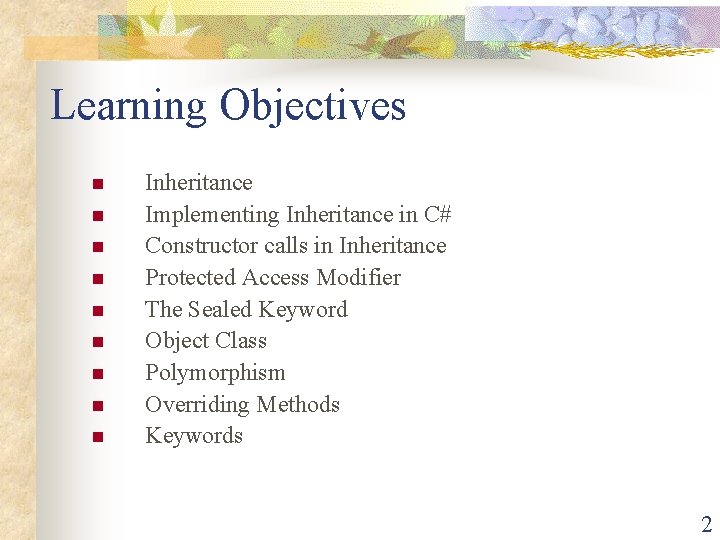 Learning Objectives

- Inheritance
- Implementing Inheritance in C#
- Constructor calls in Inheritance
- Protected Access Modifier
- The Sealed Keyword
- Object Class
- Polymorphism
- Overriding Methods
- Keywords

2